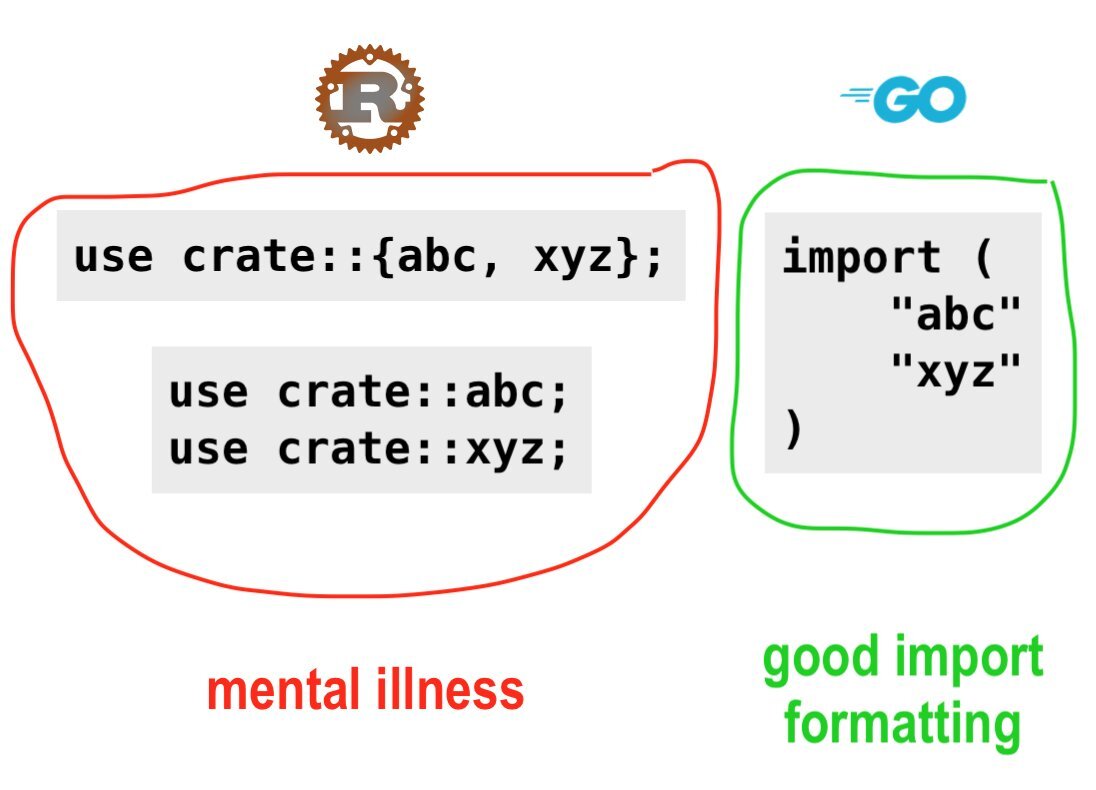 R

GO

use crate::{abc, xyz};

use crate::abc;
use crate::xyz;

import (
    "abc"
    "xyz"
)

mental illness

good import formatting